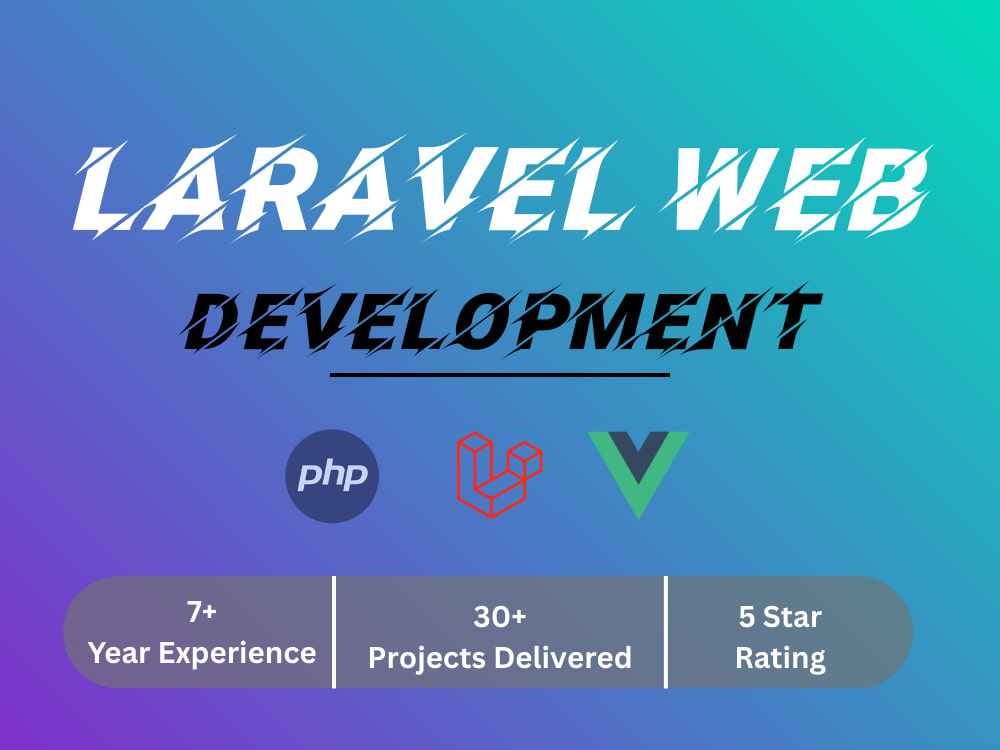 LARAVEL WEB

DEVELOPMENT

php

7+
Year Experience

30+
Projects Delivered

5 Star
Rating